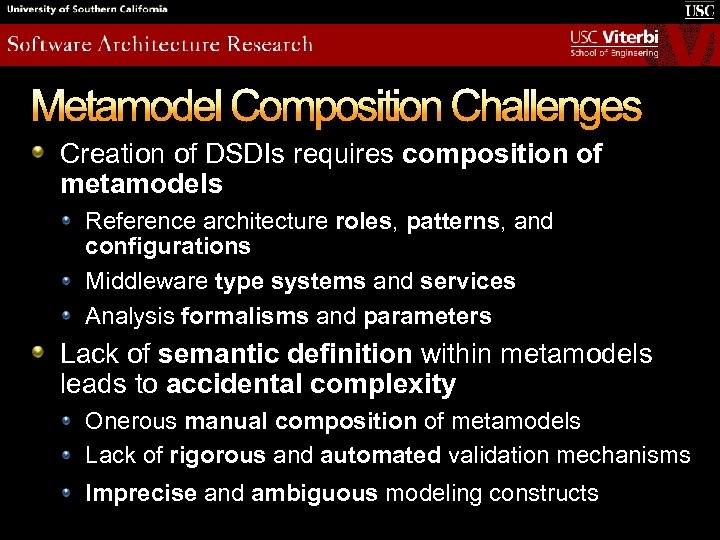 University of Southern California

USC

Software Architecture Research

USC Viterbi
School of Engineering

Metamodel Composition Challenges

Creation of DSDIs requires composition of metamodels

Reference architecture roles, patterns, and configurations

Middleware type systems and services

Analysis formalisms and parameters

Lack of semantic definition within metamodels leads to accidental complexity

Onerous manual composition of metamodels

Lack of rigorous and automated validation mechanisms

Imprecise and ambiguous modeling constructs